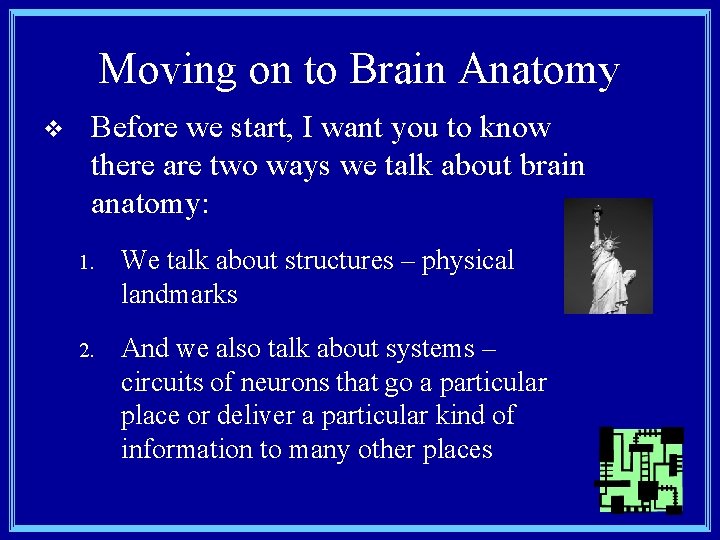 Moving on to Brain Anatomy

❖ Before we start, I want you to know there are two ways we talk about brain anatomy:

1. We talk about structures – physical landmarks

2. And we also talk about systems – circuits of neurons that go a particular place or deliver a particular kind of information to many other places